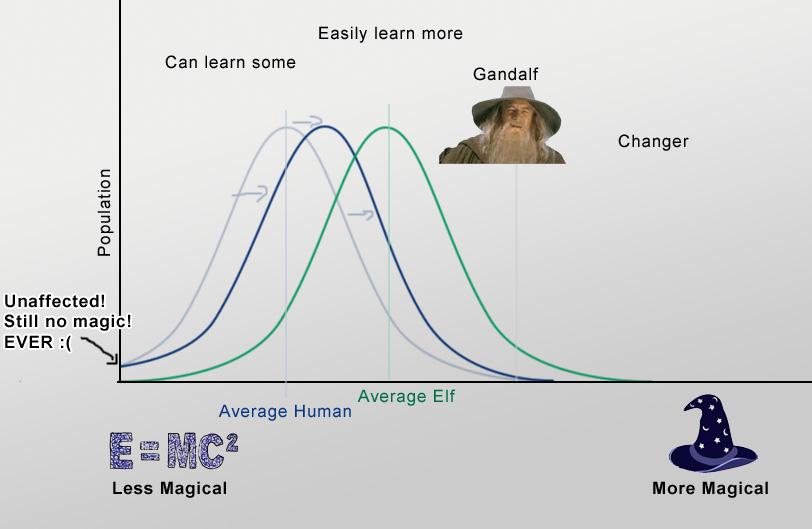 Easily learn more

Can learn some

Gandalf

Changer

Population

Unaffected!
Still no magic!
EVER :(

Average Elf

Average Human

$E=MC^2$

Less Magical

More Magical